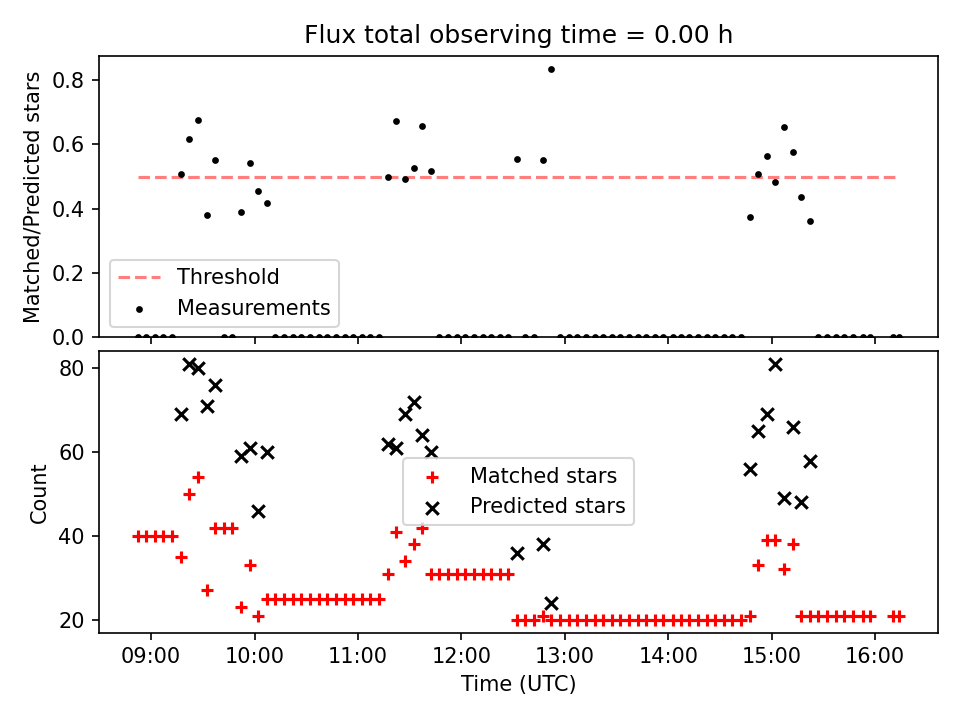 Flux total observing time = 0.00 h

Matched/Predicted stars

0.8
0.6
0.4
0.2
0.0

Threshold
Measurements

Count

80
60
40
20

Matched stars
Predicted stars

09:00 10:00 11:00 12:00 13:00 14:00 15:00 16:00

Time (UTC)